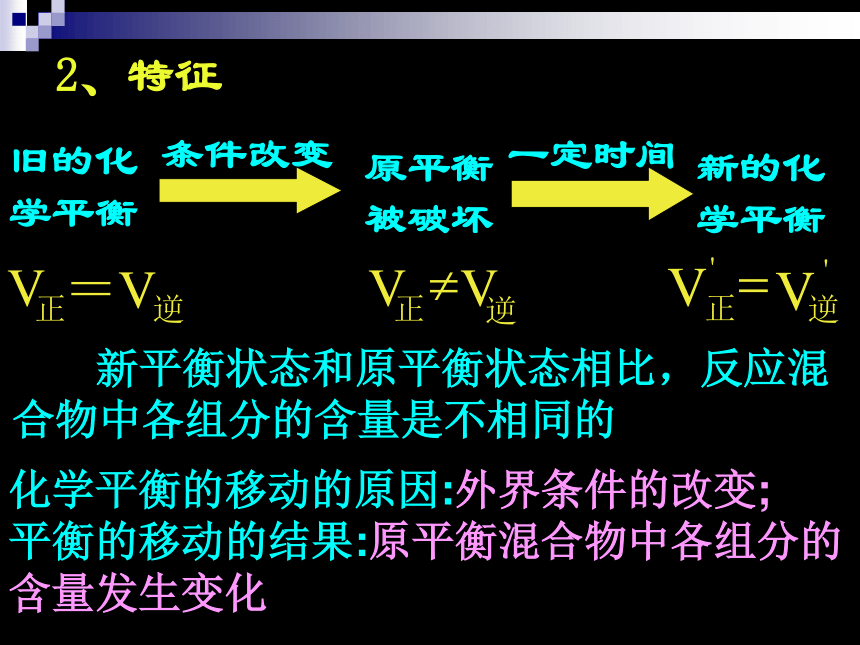 2、特征

旧的化学平衡

条件改变

原平衡被破坏

一定时间

新的化学平衡

$V_{正}=V_{逆}$

$V_{正}\neq V_{逆}$

$V'_{正}=V'_{逆}$

新平衡状态和原平衡状态相比，反应混合物中各组分的含量是不相同的

化学平衡的移动的原因:外界条件的改变;

平衡的移动的结果:原平衡混合物中各组分的含量发生变化